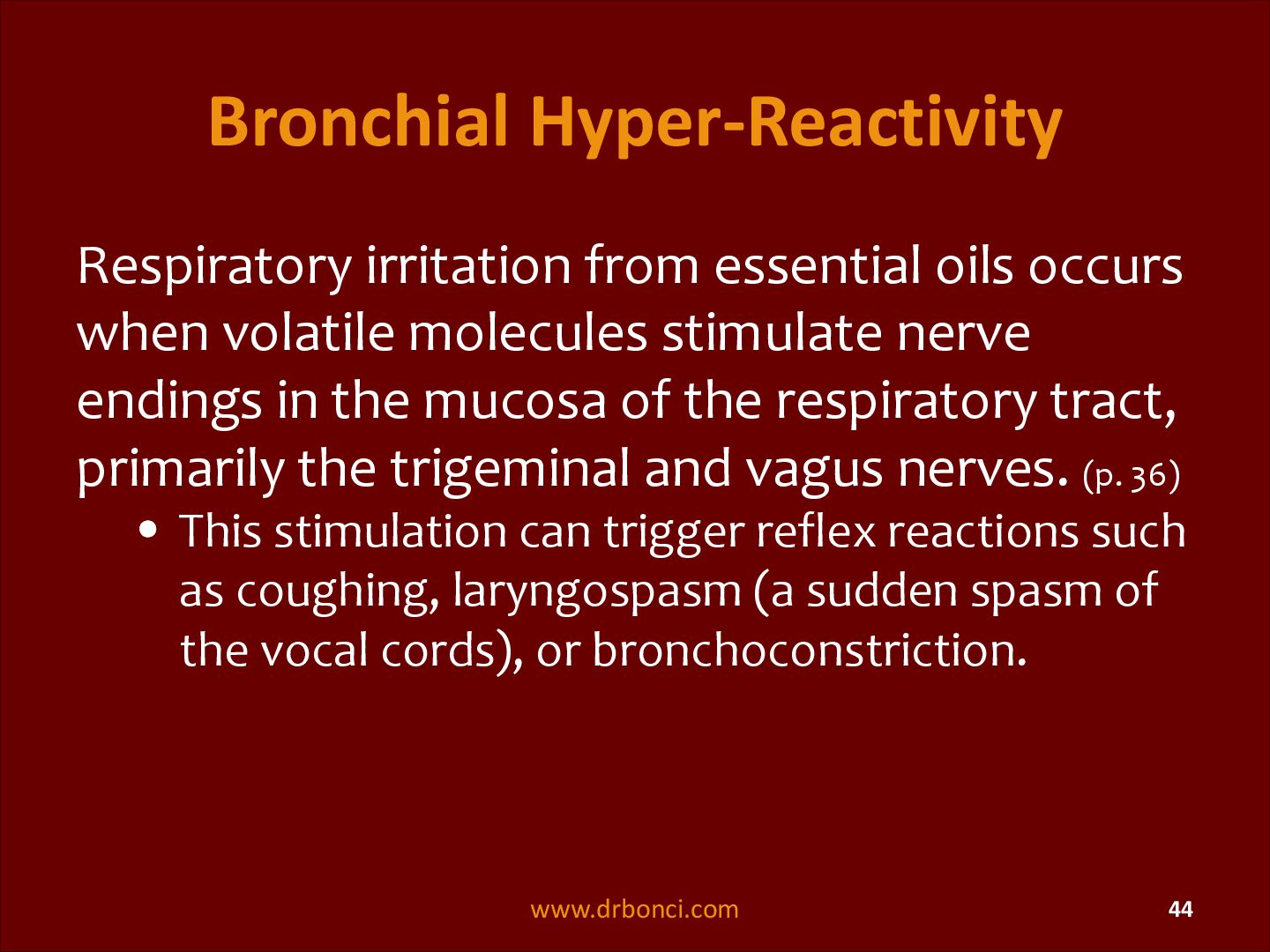 Bronchial Hyper-Reactivity

Respiratory irritation from essential oils occurs when volatile molecules stimulate nerve endings in the mucosa of the respiratory tract, primarily the trigeminal and vagus nerves. (p. 36)

• This stimulation can trigger reflex reactions such as coughing, laryngospasm (a sudden spasm of the vocal cords), or bronchoconstriction.

www.drbonci.com

44